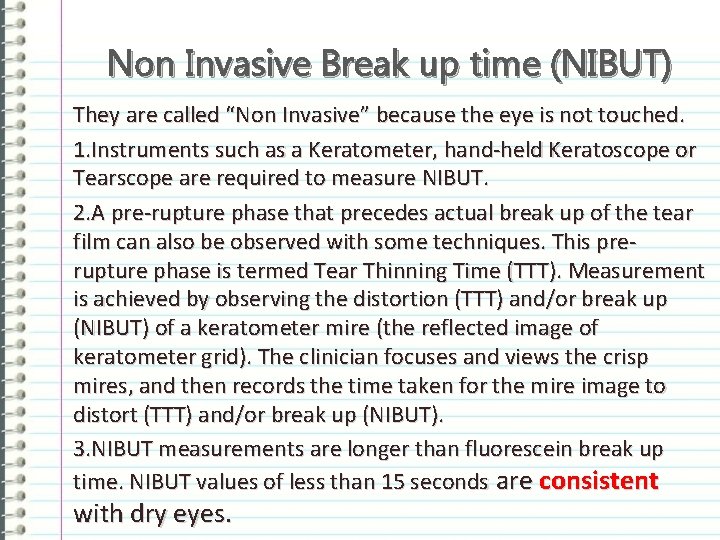 Non Invasive Break up time (NIBUT)

They are called “Non Invasive” because the eye is not touched.

1.Instruments such as a Keratometer, hand-held Keratoscope or Tearscope are required to measure NIBUT.

2.A pre-rupture phase that precedes actual break up of the tear film can also be observed with some techniques. This pre-rupture phase is termed Tear Thinning Time (TTT). Measurement is achieved by observing the distortion (TTT) and/or break up (NIBUT) of a keratometer mire (the reflected image of keratometer grid). The clinician focuses and views the crisp mires, and then records the time taken for the mire image to distort (TTT) and/or break up (NIBUT).

3.NIBUT measurements are longer than fluorescein break up time. NIBUT values of less than 15 seconds are consistent with dry eyes.